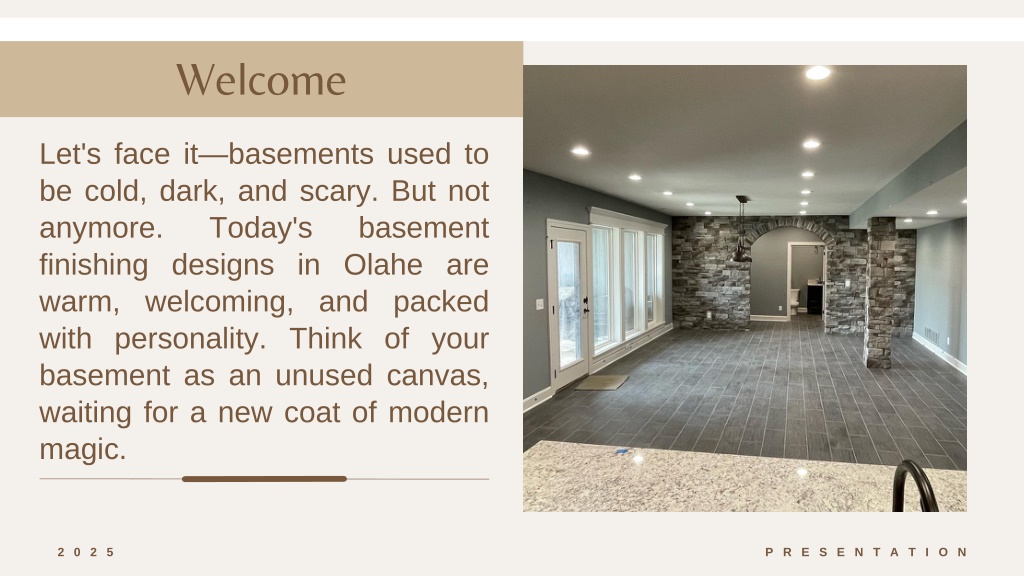 Welcome

Let's face it—basements used to be cold, dark, and scary. But not anymore. Today's basement finishing designs in Olahe are warm, welcoming, and packed with personality. Think of your basement as an unused canvas, waiting for a new coat of modern magic.

2025

PRESENTATION